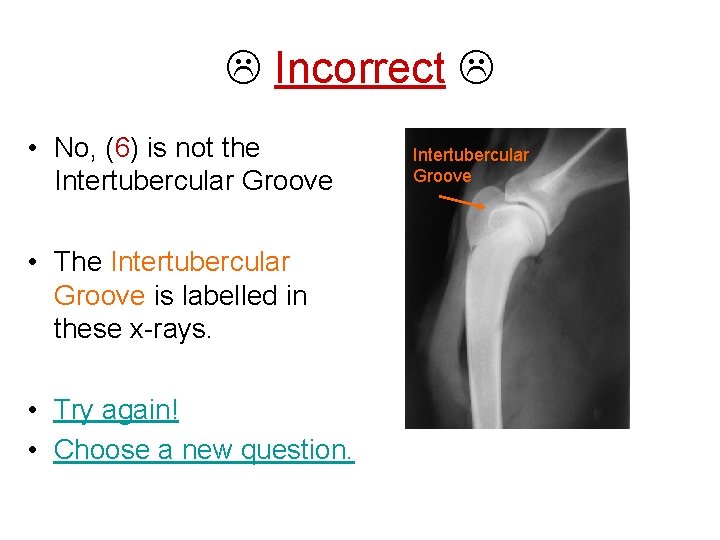 ☹ Incorrect ☹

• No, (6) is not the Intertubercular Groove

• The Intertubercular Groove is labelled in these x-rays.

• Try again!
• Choose a new question.

Intertubercular Groove